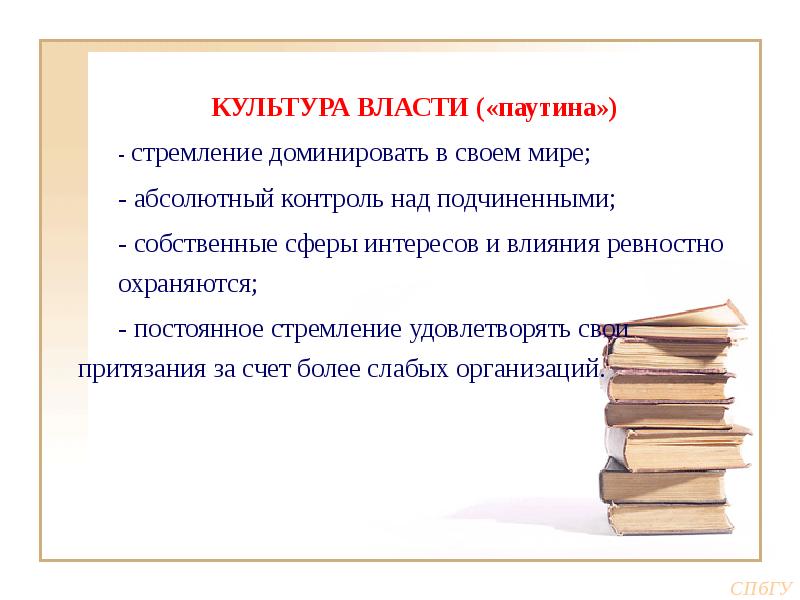 КУЛЬТУРА ВЛАСТИ («паутина»)

- стремление доминировать в своем мире;

- абсолютный контроль над подчиненными;

- собственные сферы интересов и влияния ревностно охраняются;

- постоянное стремление удовлетворять свои притязания за счет более слабых организаций.

СПбГУ